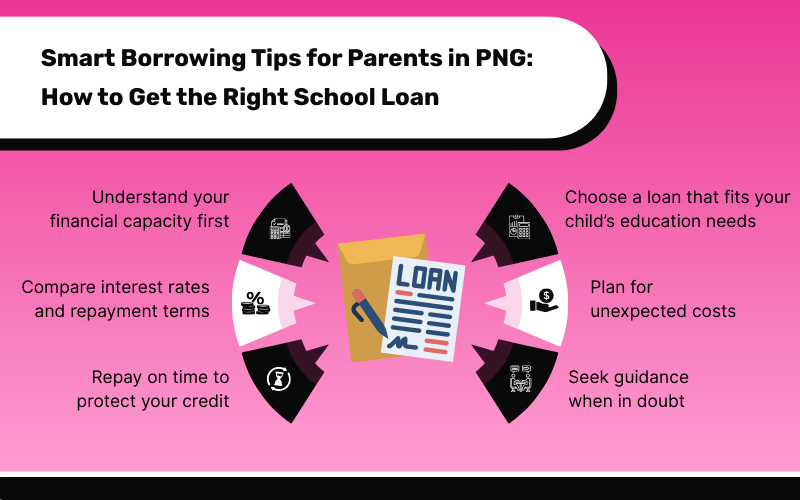 Smart Borrowing Tips for Parents in PNG: How to Get the Right School Loan

Understand your financial capacity first

Compare interest rates and repayment terms

Repay on time to protect your credit

LOAN

Choose a loan that fits your child's education needs

Plan for unexpected costs

Seek guidance when in doubt